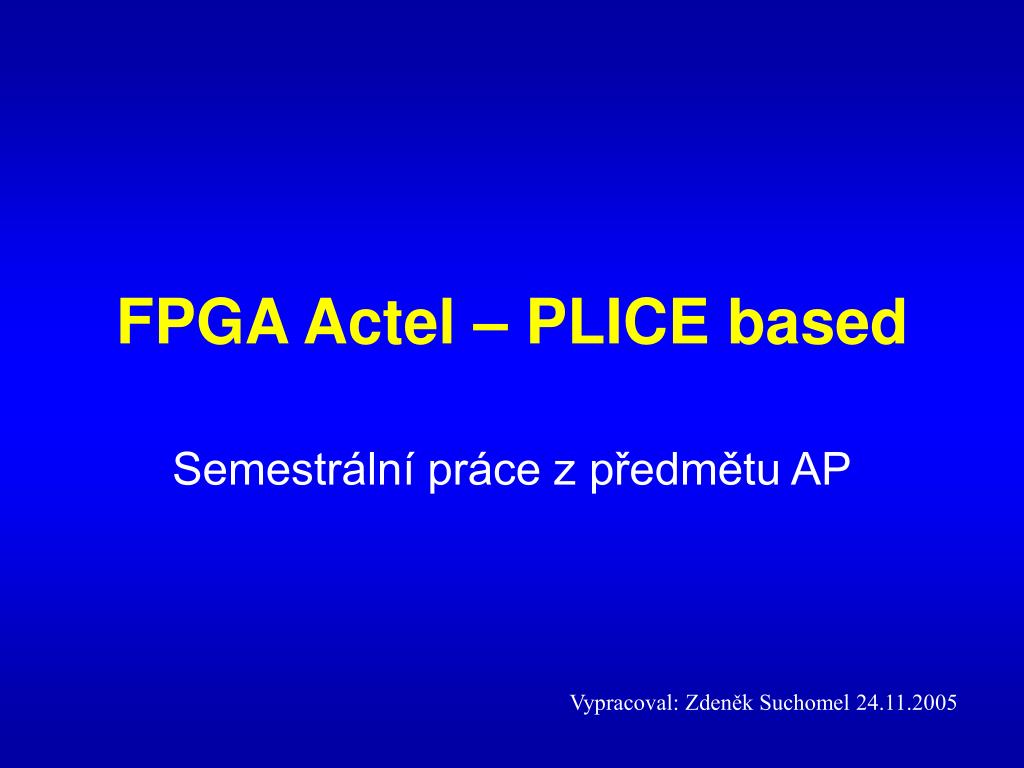 FPGA Actel – PLICE based

Semestrální práce z předmětu AP

Vypracoval: Zdeněk Suchomel 24.11.2005